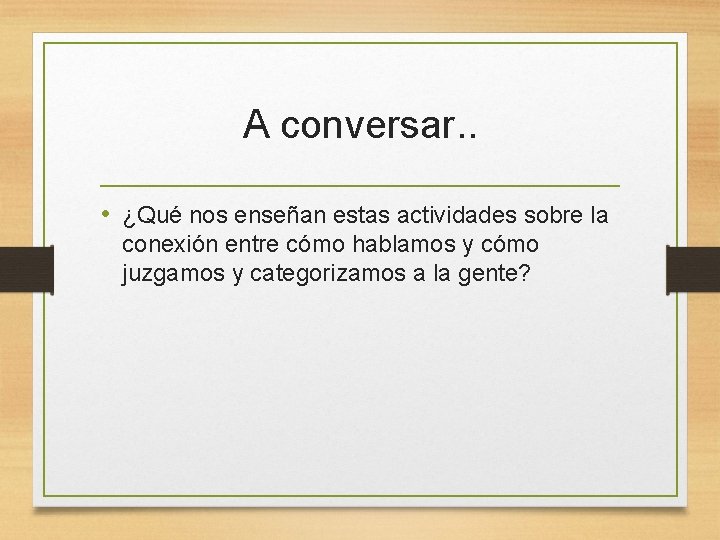 A conversar..

• ¿Qué nos enseñan estas actividades sobre la conexión entre cómo hablamos y cómo juzgamos y categorizamos a la gente?